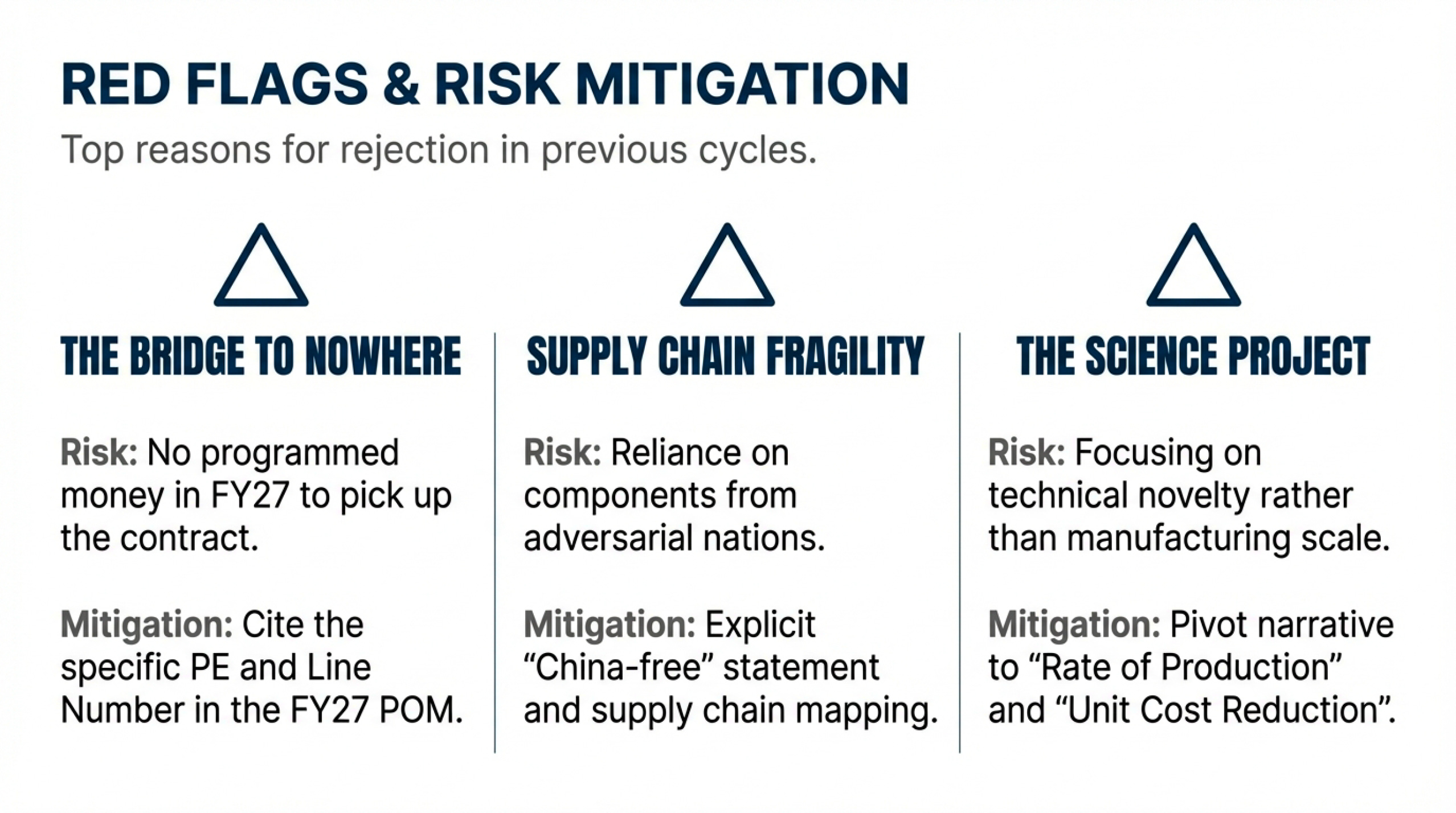 RED FLAGS & RISK MITIGATION

Top reasons for rejection in previous cycles.

THE BRIDGE TO NOWHERE

Risk: No programmed money in FY27 to pick up the contract.

Mitigation: Cite the specific PE and Line Number in the FY27 POM.

SUPPLY CHAIN FRAGILITY

Risk: Reliance on components from adversarial nations.

Mitigation: Explicit “China-free” statement and supply chain mapping.

THE SCIENCE PROJECT

Risk: Focusing on technical novelty rather than manufacturing scale.

Mitigation: Pivot narrative to “Rate of Production” and “Unit Cost Reduction”.